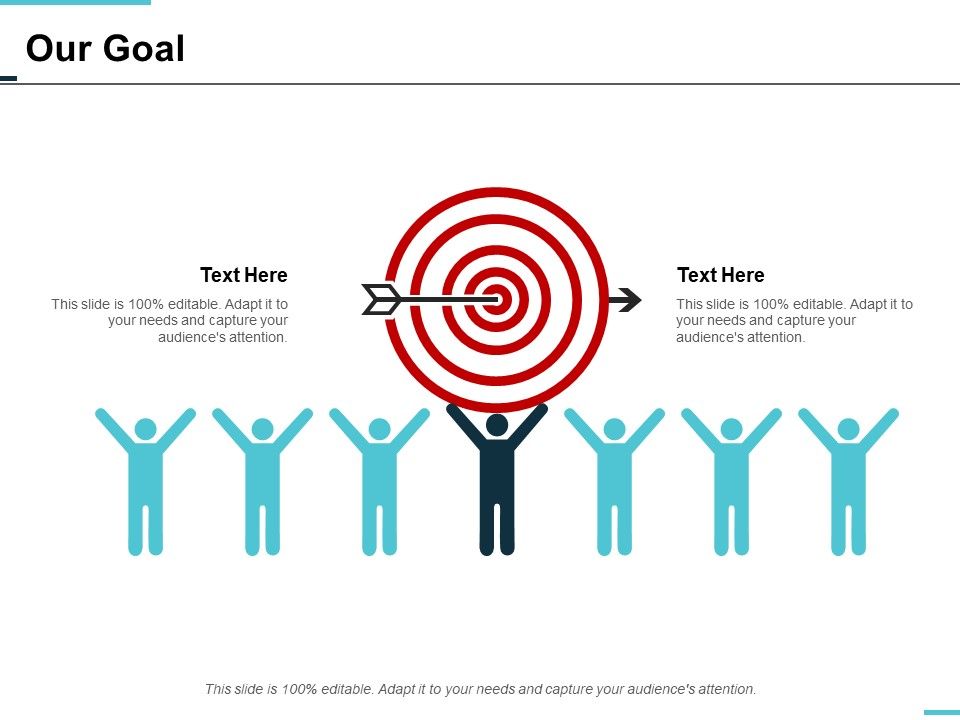 Our Goal

Text Here

This slide is 100% editable. Adapt it to your needs and capture your audience's attention.

Text Here

This slide is 100% editable. Adapt it to your needs and capture your audience's attention.

This slide is 100% editable. Adapt it to your needs and capture your audience's attention.